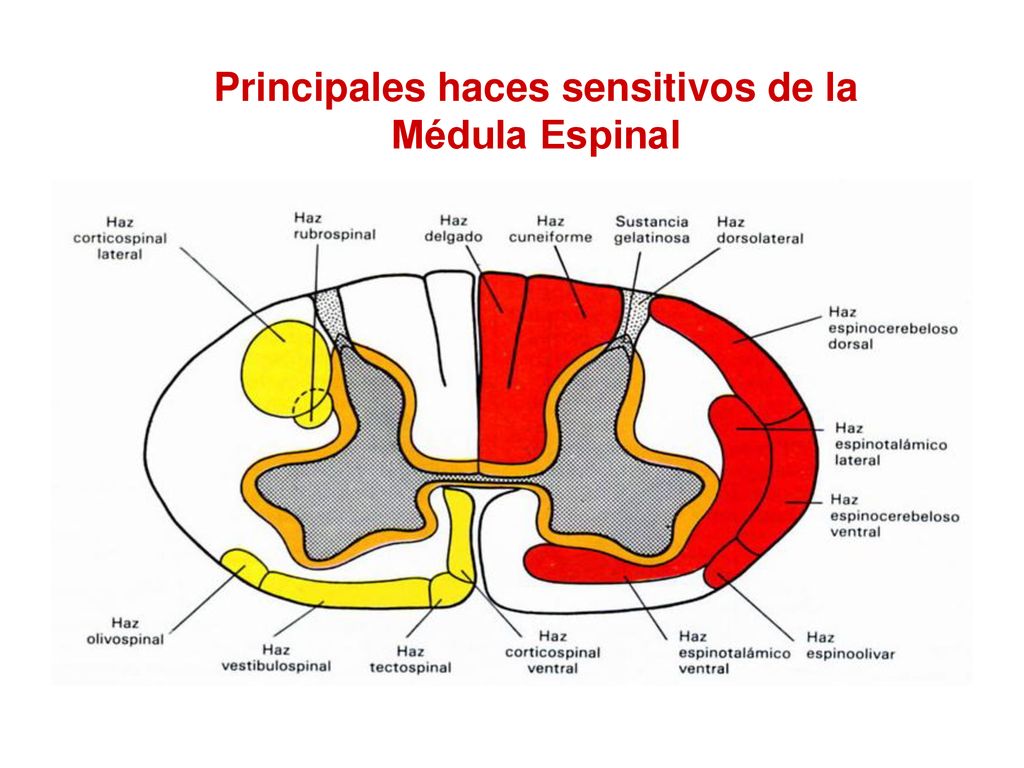 Principales haces sensitivos de la Médula Espinal

Haz corticospinal lateral

Haz rubrospinal

Haz delgado

Haz cuneiforme

Sustancia gelatinosa

Haz dorsolateral

Haz espinocerebeloso dorsal

Haz espinotalámico lateral

Haz espinocerebeloso ventral

Haz olivospinal

Haz vestibulospinal

Haz tectospinal

Haz corticospinal ventral

Haz espinotalámico ventral

Haz espinoolivar